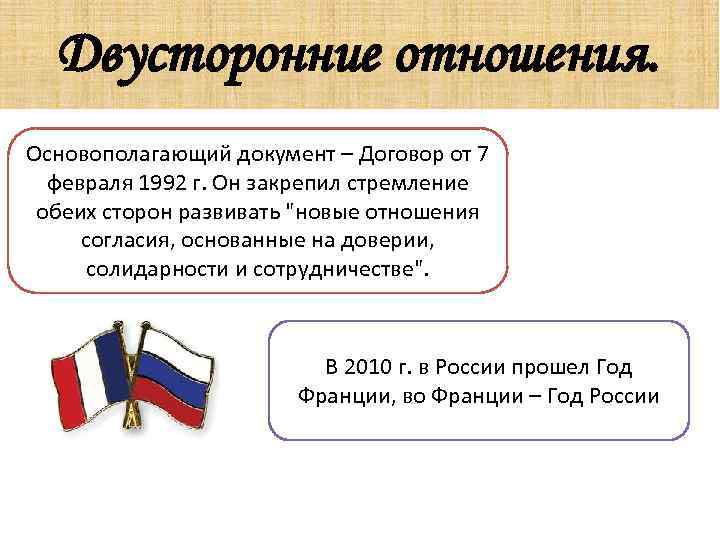 Двусторонние отношения.

Основополагающий документ – Договор от 7 февраля 1992 г. Он закрепил стремление обеих сторон развивать "новые отношения согласия, основанные на доверии, солидарности и сотрудничестве".

В 2010 г. в России прошел Год Франции, во Франции – Год России